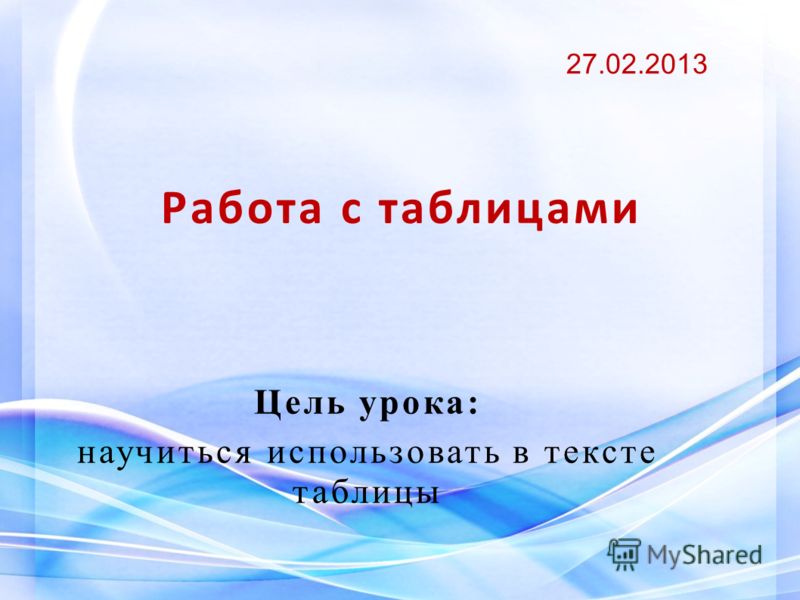 27.02.2013

Работа с таблицами

Цель урока:
научиться использовать в тексте таблицы

MyShared